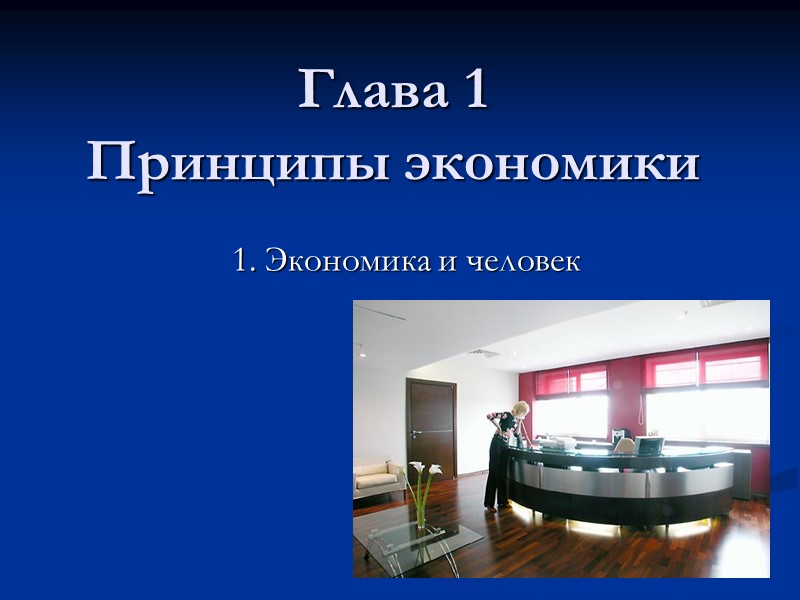 Глава 1
Принципы экономики

1. Экономика и человек